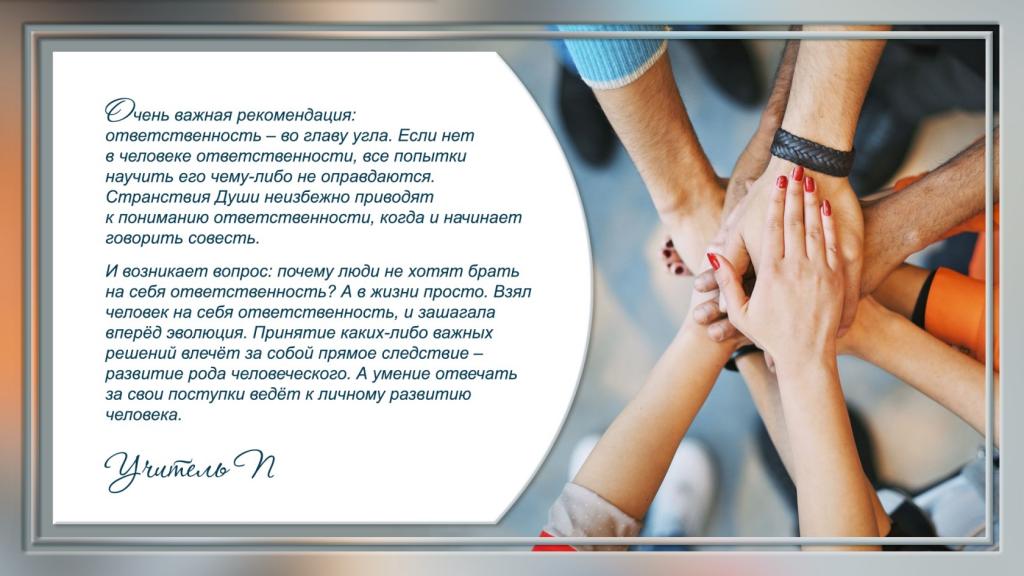 Очень важная рекомендация: ответственность – во главу угла. Если нет в человеке ответственности, все попытки научить его чему-либо не оправдаются. Странствия Души неизбежно приводят к пониманию ответственности, когда и начинает говорить совесть.

И возникает вопрос: почему люди не хотят брать на себя ответственность? А в жизни просто. Взял человек на себя ответственность, и зашагала вперёд эволюция. Принятие каких-либо важных решений влечёт за собой прямое следствие – развитие рода человеческого. А умение отвечать за свои поступки ведёт к личному развитию человека.

Учитель П